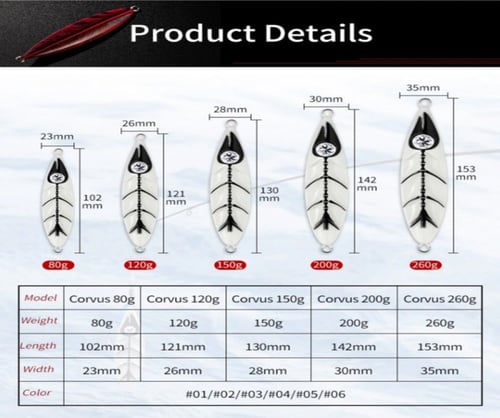 Product Details

23mm
102 mm
80g

26mm
121 mm
120g

28mm
130 mm
150g

30mm
142 mm
200g

35mm
153 mm
260g

| Model | Corvus 80g | Corvus 120g | Corvus 150g | Corvus 200g | Corvus 260g |
|---|---|---|---|---|---|
| Weight | 80g | 120g | 150g | 200g | 260g |
| Length | 102mm | 121mm | 130mm | 142mm | 153mm |
| Width | 23mm | 26mm | 28mm | 30mm | 35mm |
| Color | #01/#02/#03/#04/#05/#06 | | | | |